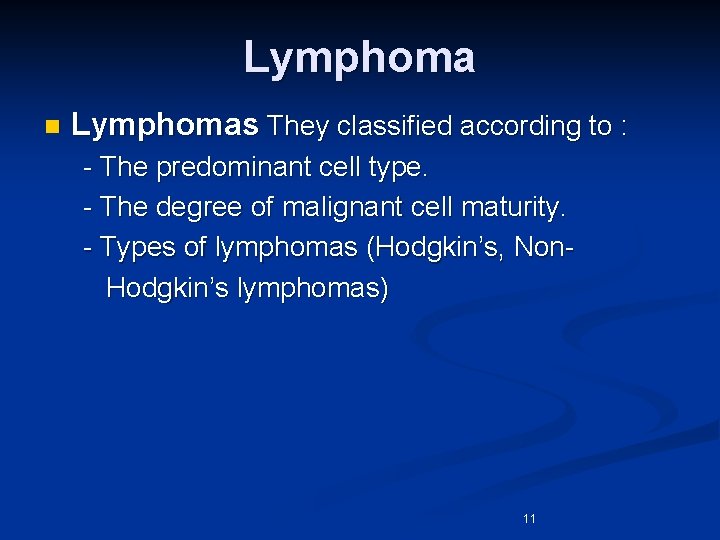 Lymphoma

Lymphomas They classified according to :

- The predominant cell type.

- The degree of malignant cell maturity.

- Types of lymphomas (Hodgkin's, Non-Hodgkin's lymphomas)

11